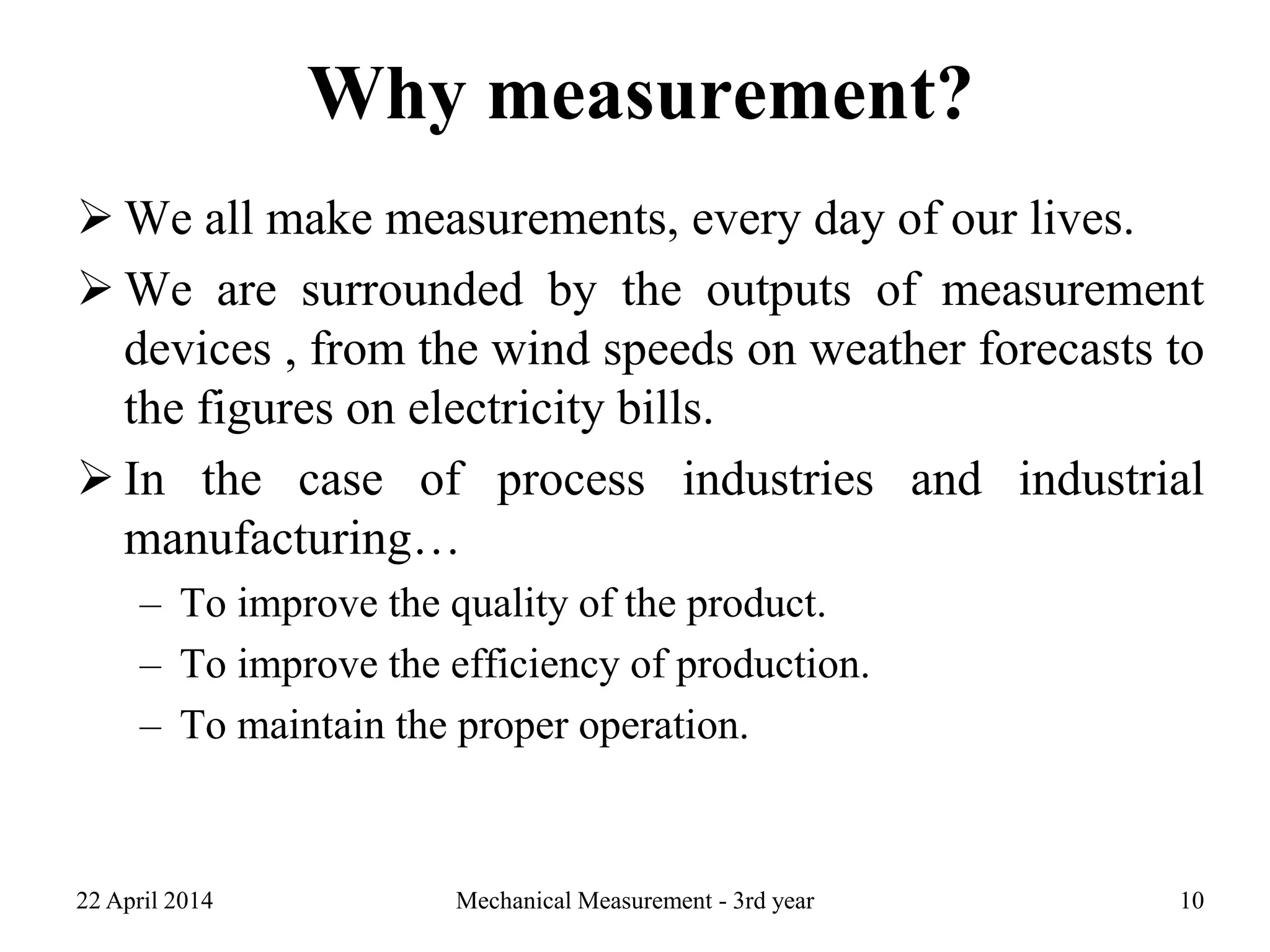 Why measurement?

➢ We all make measurements, every day of our lives.

➢ We are surrounded by the outputs of measurement devices , from the wind speeds on weather forecasts to the figures on electricity bills.

➢ In the case of process industries and industrial manufacturing…

– To improve the quality of the product.

– To improve the efficiency of production.

– To maintain the proper operation.

22 April 2014

Mechanical Measurement - 3rd year

10